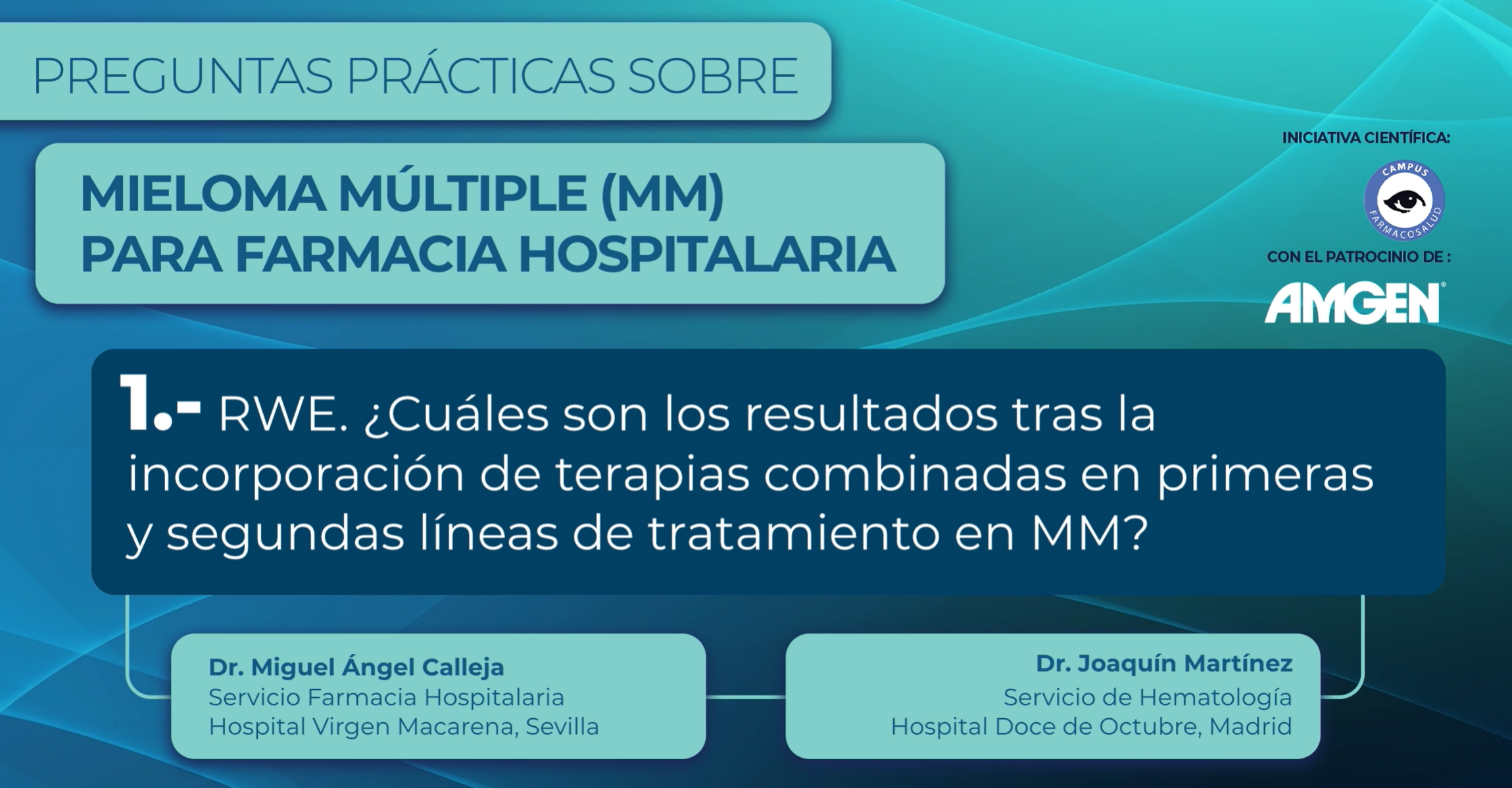 PREGUNTAS PRÁCTICAS SOBRE

MIELOMA MÚLTIPLE (MM)
PARA FARMACIA HOSPITALARIA

INICIATIVA CIENTÍFICA:

CAMPUS FARMACOSALUD

CON EL PATROCINIO DE :

AMGEN

1.- RWE. ¿Cuáles son los resultados tras la incorporación de terapias combinadas en primeras y segundas líneas de tratamiento en MM?

Dr. Miguel Ángel Calleja
Servicio Farmacia Hospitalaria
Hospital Virgen Macarena, Sevilla

Dr. Joaquín Martínez
Servicio de Hematología
Hospital Doce de Octubre, Madrid